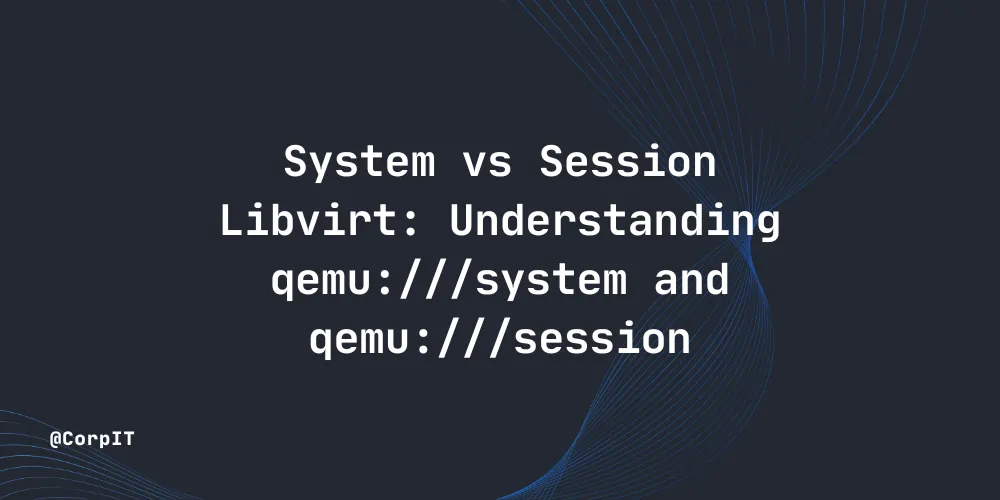 System vs Session Libvirt: Understanding qemu:///system and qemu:///session

@CorpIT